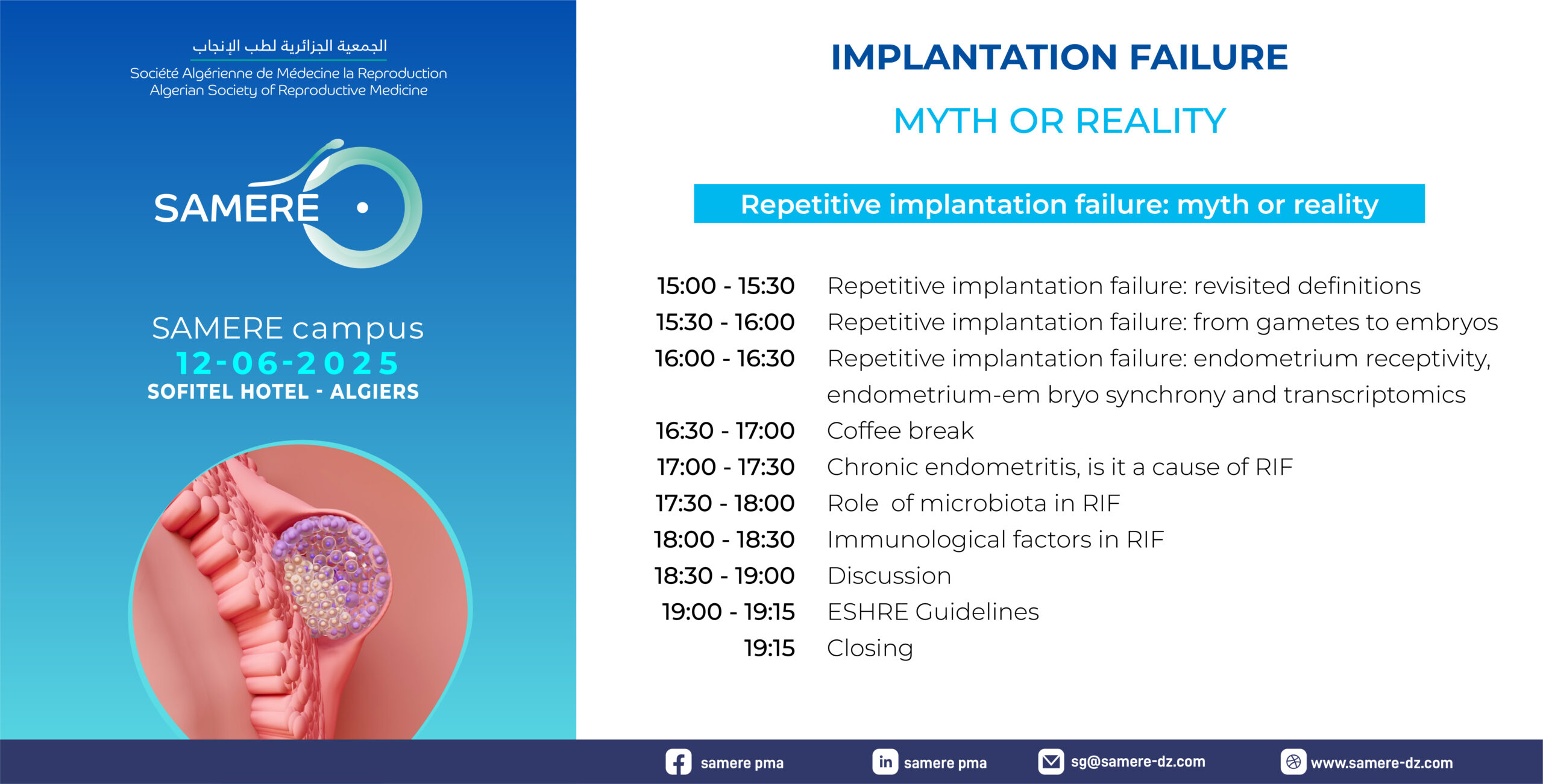 الجمعية الجزائرية لطب الإنجاب
Société Algérienne de Médecine la Reproduction
Algerian Society of Reproductive Medicine

SAMERE

SAMERE campus
12-06-2025
SOFITEL HOTEL - ALGIERS

IMPLANTATION FAILURE
MYTH OR REALITY

Repetitive implantation failure: myth or reality

| | |
|---|---|
| 15:00 - 15:30 | Repetitive implantation failure: revisited definitions |
| 15:30 - 16:00 | Repetitive implantation failure: from gametes to embryos |
| 16:00 - 16:30 | Repetitive implantation failure: endometrium receptivity, endometrium-em bryo synchrony and transcriptomics |
| 16:30 - 17:00 | Coffee break |
| 17:00 - 17:30 | Chronic endometritis, is it a cause of RIF |
| 17:30 - 18:00 | Role of microbiota in RIF |
| 18:00 - 18:30 | Immunological factors in RIF |
| 18:30 - 19:00 | Discussion |
| 19:00 - 19:15 | ESHRE Guidelines |
| 19:15 | Closing |

samere pma
samere pma
sg@samere-dz.com
www.samere-dz.com